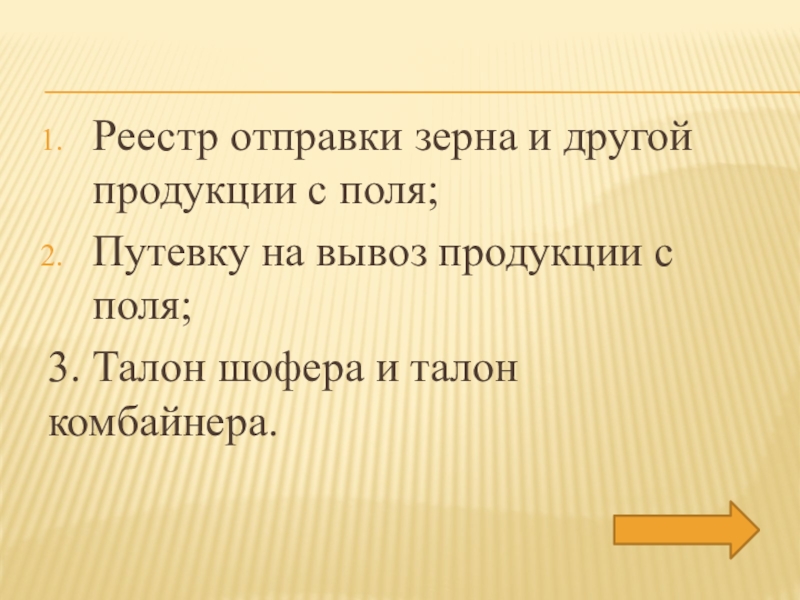 1. Реестр отправки зерна и другой продукции с поля;
2. Путевку на вывоз продукции с поля;
3. Талон шофера и талон комбайнера.